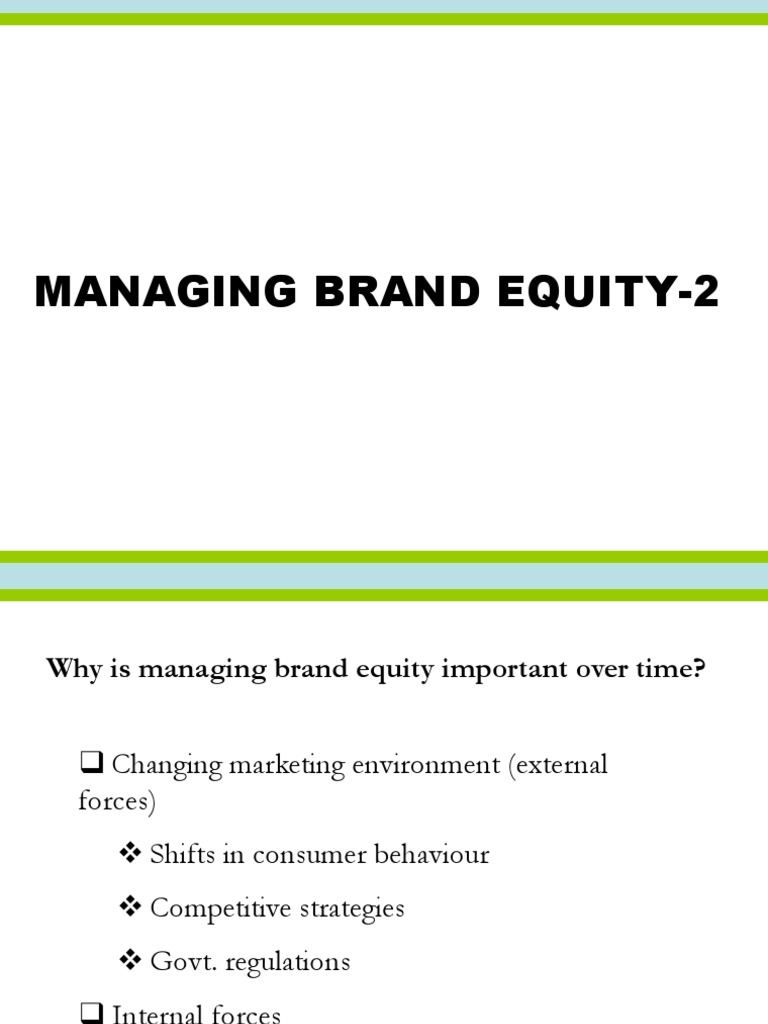 MANAGING BRAND EQUITY-2

Why is managing brand equity important over time?

❑ Changing marketing environment (external forces)

❖ Shifts in consumer behaviour

❖ Competitive strategies

❖ Govt. regulations

❑ Internal forces